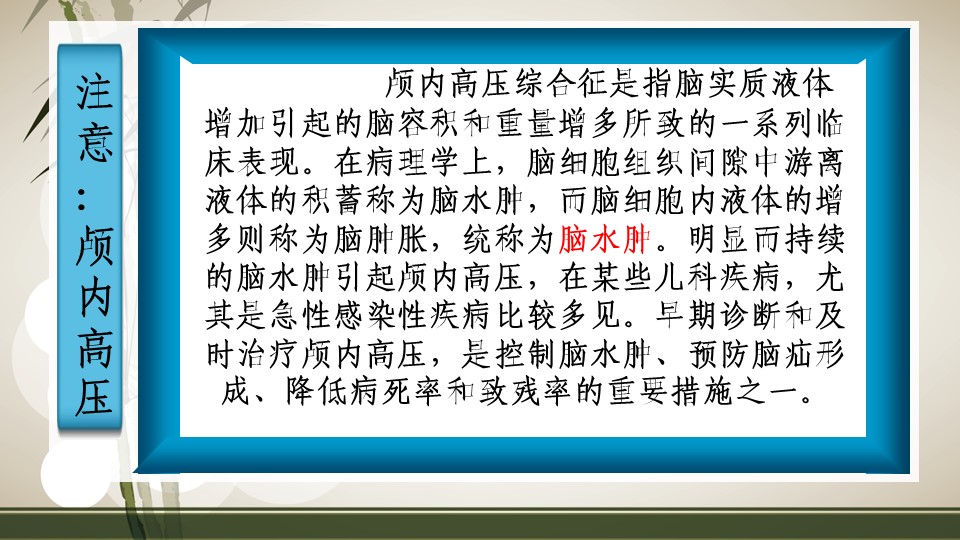 注意：颅内高压

颅内高压综合征是指脑实质液体增加引起的脑容积和重量增多所致的一系列临床表现。在病理学上，脑细胞组织间隙中游离液体的积蓄称为脑水肿，而脑细胞内液体的增多则称为脑肿胀，统称为脑水肿。明显而持续的脑水肿引起颅内高压，在某些儿科疾病，尤其是急性感染性疾病比较多见。早期诊断和及时治疗颅内高压，是控制脑水肿、预防脑疝形成、降低病死率和致残率的重要措施之一。